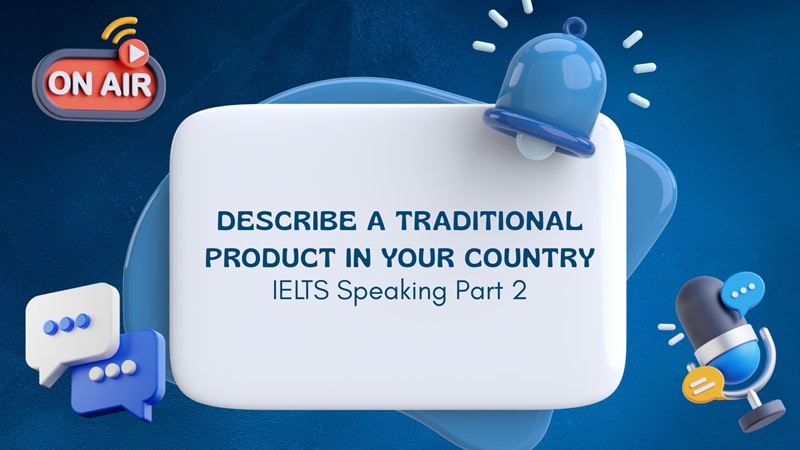 ON AIR

DESCRIBE A TRADITIONAL PRODUCT IN YOUR COUNTRY
IELTS Speaking Part 2